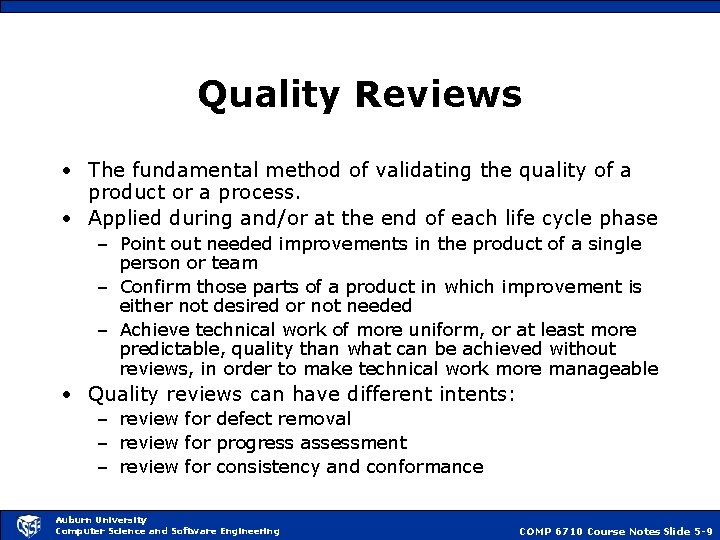 Quality Reviews

• The fundamental method of validating the quality of a product or a process.
• Applied during and/or at the end of each life cycle phase
– Point out needed improvements in the product of a single person or team
– Confirm those parts of a product in which improvement is either not desired or not needed
– Achieve technical work of more uniform, or at least more predictable, quality than what can be achieved without reviews, in order to make technical work more manageable
• Quality reviews can have different intents:
– review for defect removal
– review for progress assessment
– review for consistency and conformance

CSSE
Auburn University
Computer Science and Software Engineering

COMP 6710 Course Notes Slide 5-9